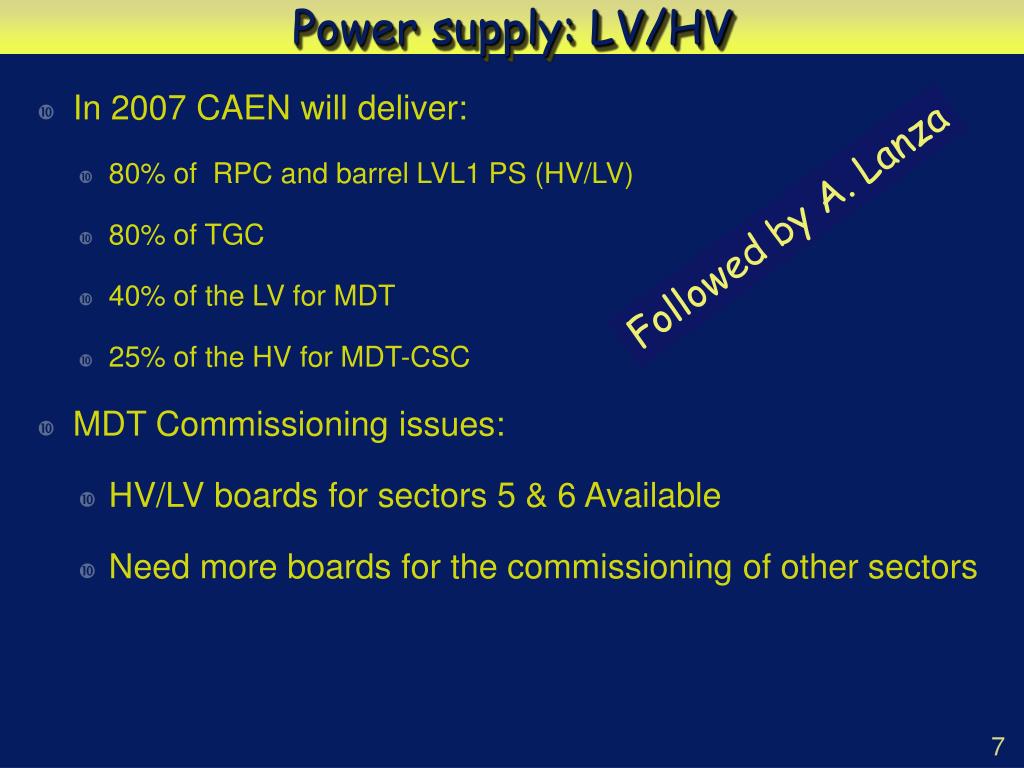 Power supply: LV/HV

In 2007 CAEN will deliver:

80% of RPC and barrel LVL1 PS (HV/LV)

80% of TGC

40% of the LV for MDT

25% of the HV for MDT-CSC

Followed by A. Lanza

MDT Commissioning issues:

HV/LV boards for sectors 5 & 6 Available

Need more boards for the commissioning of other sectors

7